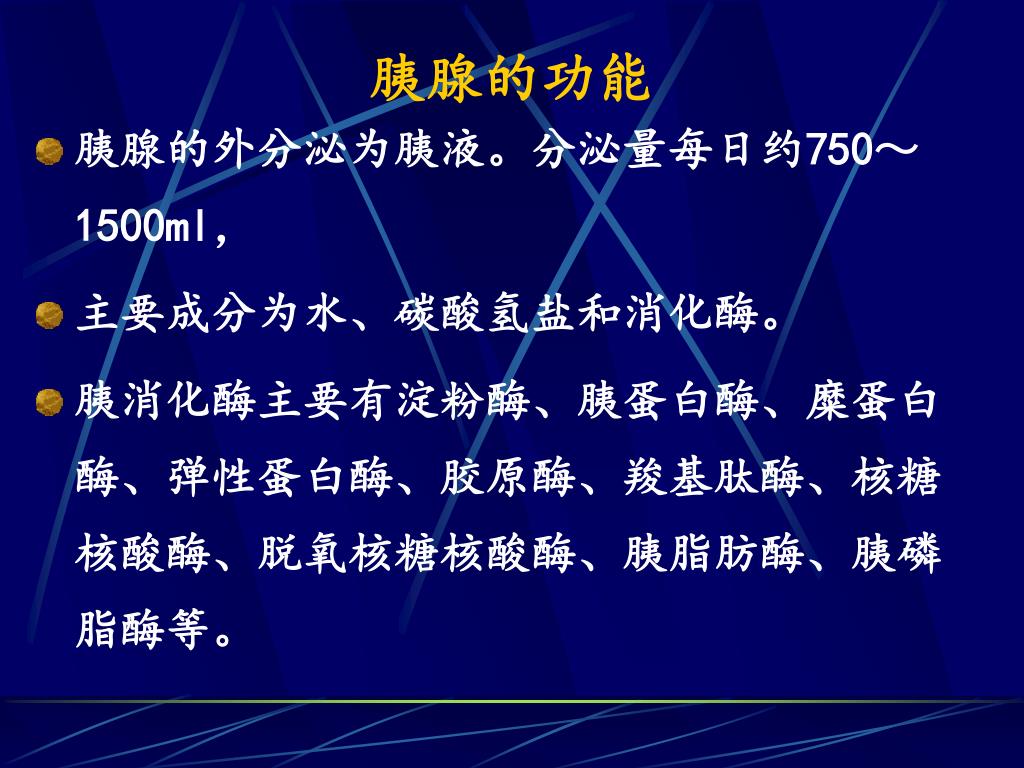 胰腺的功能

胰腺的外分泌为胰液。分泌量每日约750～1500ml，

主要成分为水、碳酸氢盐和消化酶。

胰消化酶主要有淀粉酶、胰蛋白酶、糜蛋白酶、弹性蛋白酶、胶原酶、羧基肽酶、核糖核酸酶、脱氧核糖核酸酶、胰脂肪酶、胰磷脂酶等。